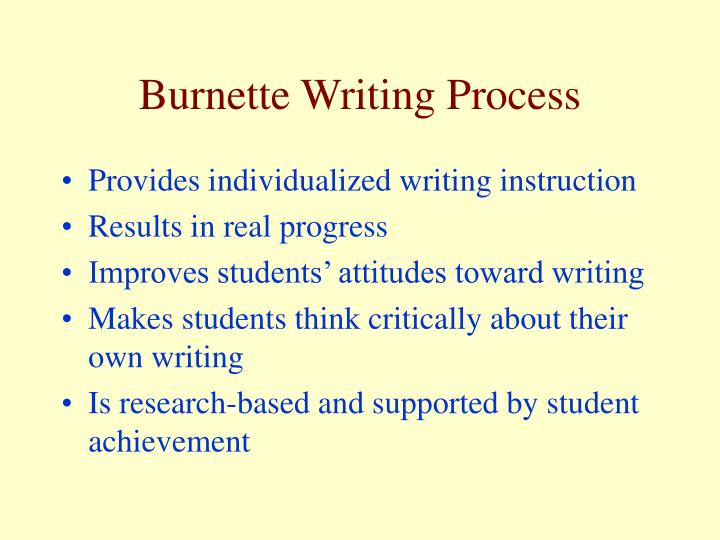 Burnette Writing Process

• Provides individualized writing instruction
• Results in real progress
• Improves students’ attitudes toward writing
• Makes students think critically about their own writing
• Is research-based and supported by student achievement